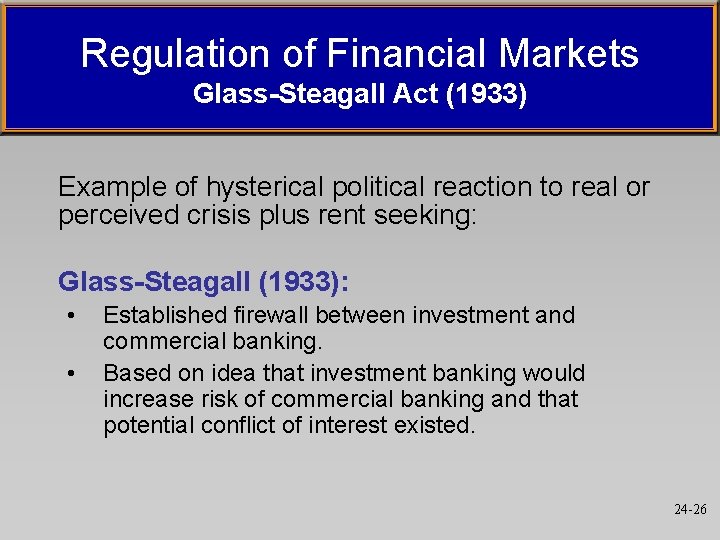 Regulation of Financial Markets
Glass-Steagall Act (1933)

Example of hysterical political reaction to real or perceived crisis plus rent seeking:

Glass-Steagall (1933):

• Established firewall between investment and commercial banking.
• Based on idea that investment banking would increase risk of commercial banking and that potential conflict of interest existed.

24-26